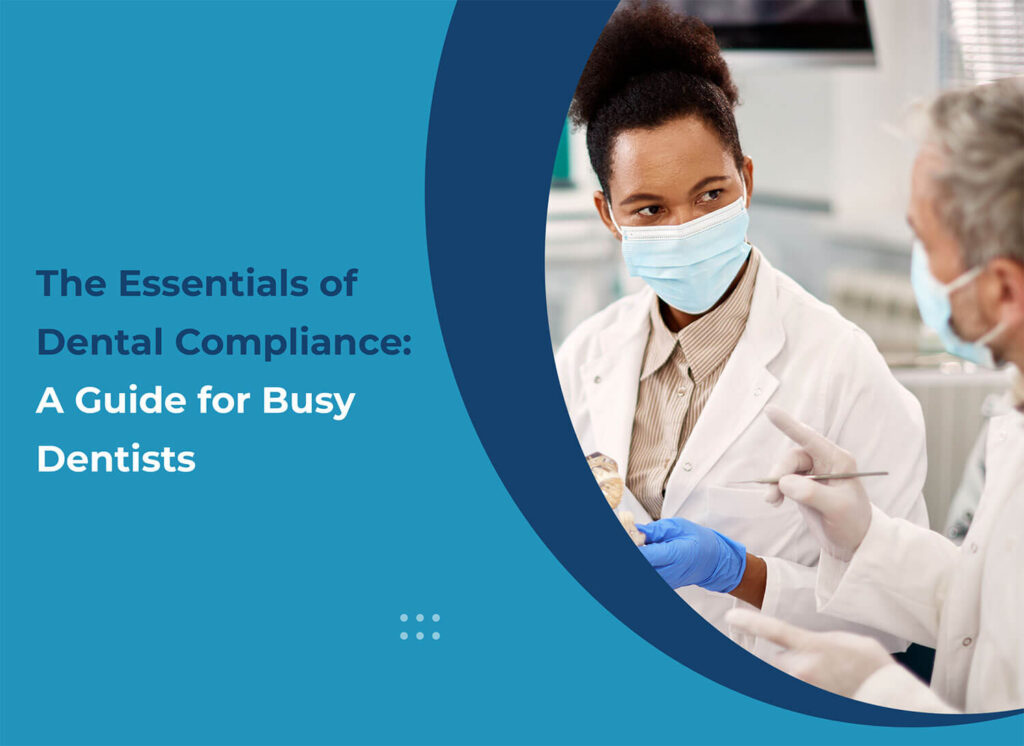 The Essentials of Dental Compliance: A Guide for Busy Dentists